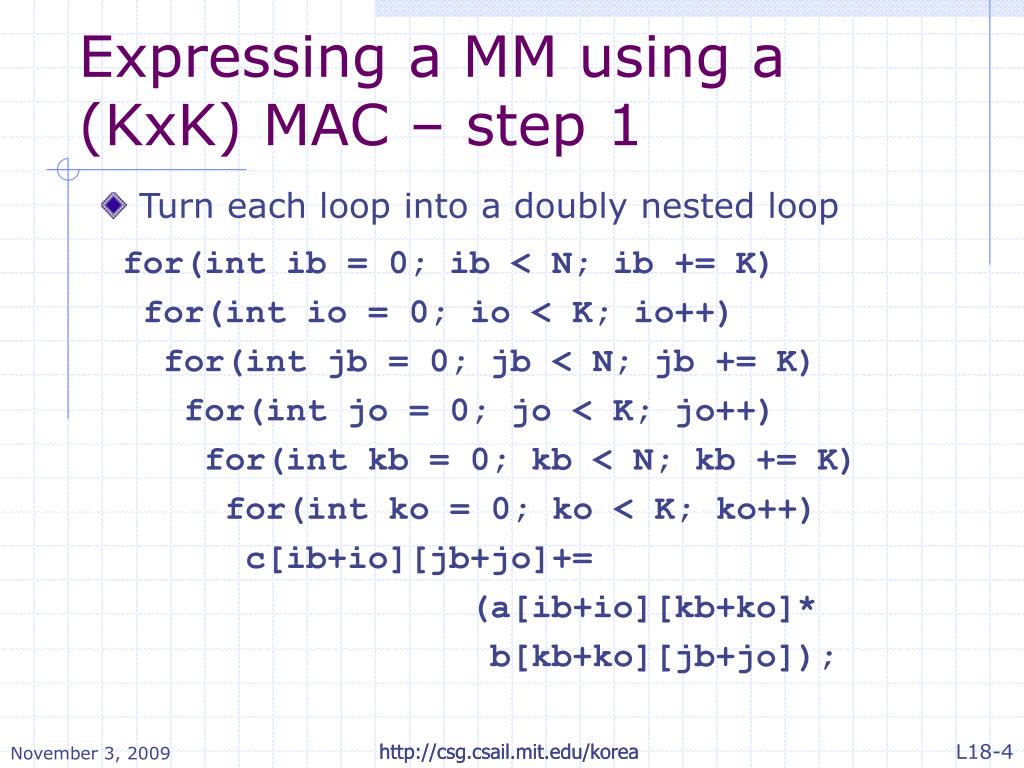 Expressing a MM using a (KxK) MAC – step 1

Turn each loop into a doubly nested loop

for(int ib = 0; ib < N; ib += K)
 for(int io = 0; io < K; io++)
  for(int jb = 0; jb < N; jb += K)
   for(int jo = 0; jo < K; jo++)
    for(int kb = 0; kb < N; kb += K)
     for(int ko = 0; ko < K; ko++)
      c[ib+io][jb+jo]+=
           (a[ib+io][kb+ko]*
            b[kb+ko][jb+jo]);

November 3, 2009

http://csg.csail.mit.edu/korea

L18-4